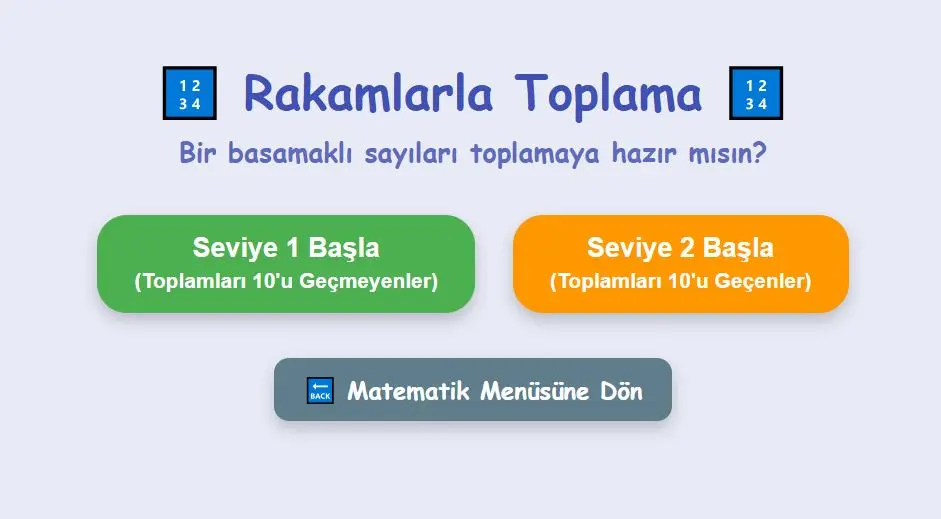 1 2
3 4 Rakamlarla Toplama 1 2
3 4

Bir basamaklı sayıları toplamaya hazır mısın?

Seviye 1 Başla
(Toplamları 10'u Geçmeyenler)

Seviye 2 Başla
(Toplamları 10'u Geçenler)

BACK Matematik Menüsüne Dön